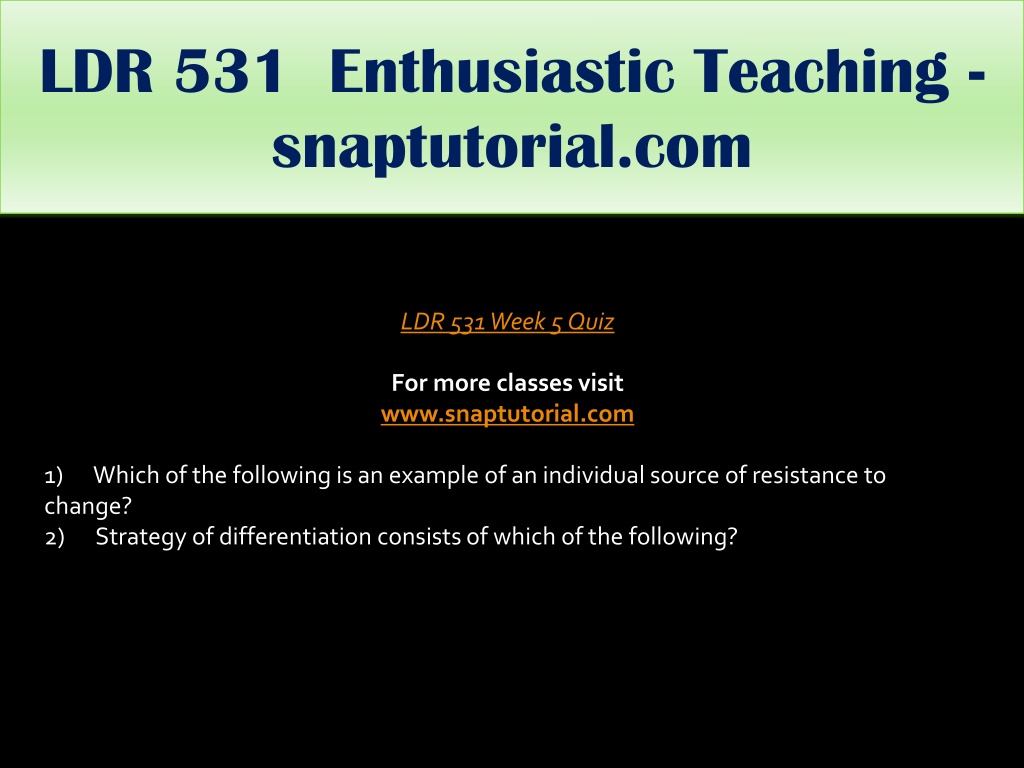 LDR 531 Enthusiastic Teaching - snaptutorial.com

LDR 531 Week 5 Quiz

For more classes visit
www.snaptutorial.com

1) Which of the following is an example of an individual source of resistance to change?
2) Strategy of differentiation consists of which of the following?